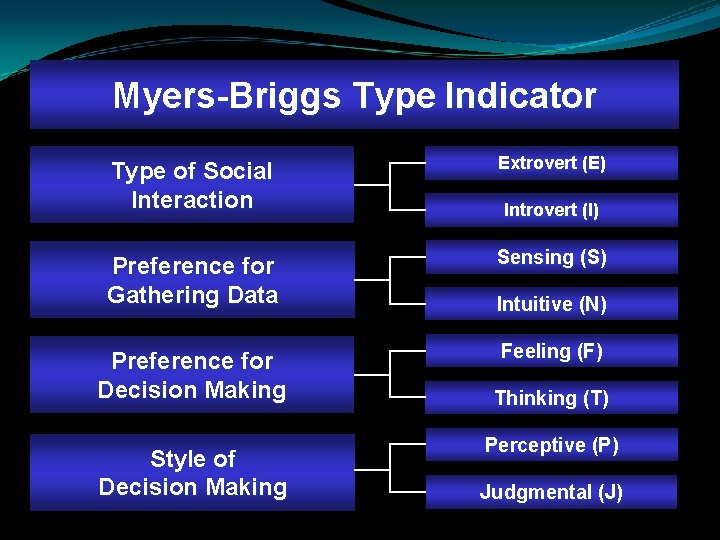 Myers-Briggs Type Indicator

Type of Social Interaction

Extrovert (E)

Introvert (I)

Preference for Gathering Data

Sensing (S)

Intuitive (N)

Preference for Decision Making

Feeling (F)

Thinking (T)

Style of Decision Making

Perceptive (P)

Judgmental (J)